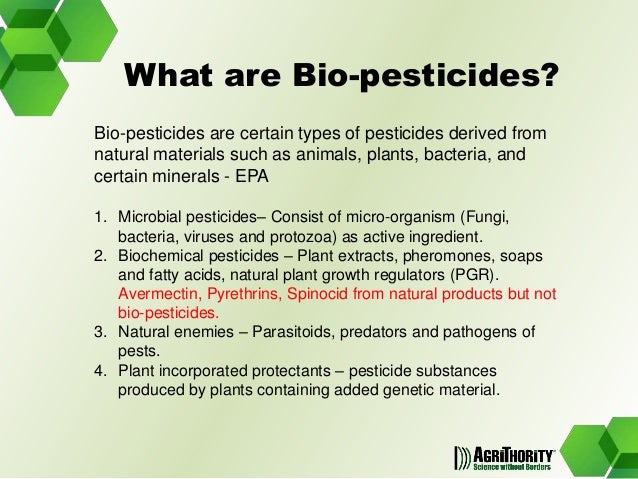 What are Bio-pesticides?

Bio-pesticides are certain types of pesticides derived from natural materials such as animals, plants, bacteria, and certain minerals - EPA

1. Microbial pesticides– Consist of micro-organism (Fungi, bacteria, viruses and protozoa) as active ingredient.
2. Biochemical pesticides – Plant extracts, pheromones, soaps and fatty acids, natural plant growth regulators (PGR). Avermectin, Pyrethrins, Spinocid from natural products but not bio-pesticides.
3. Natural enemies – Parasitoids, predators and pathogens of pests.
4. Plant incorporated protectants – pesticide substances produced by plants containing added genetic material.

AGRITHORITY
Science without Borders